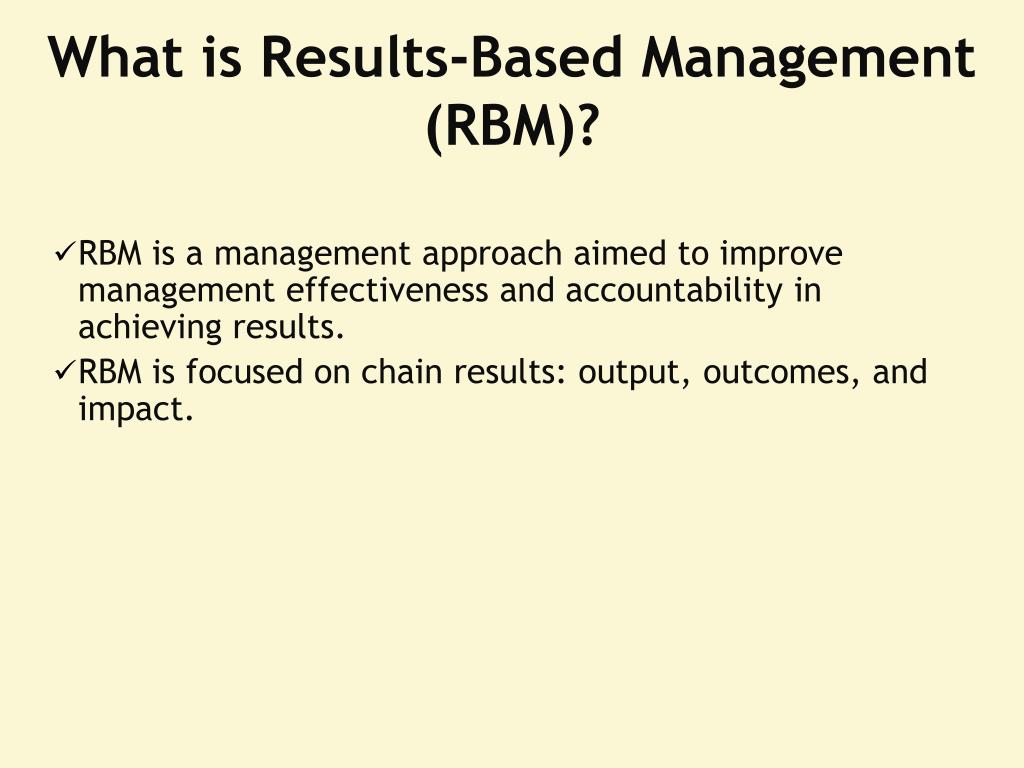 What is Results-Based Management (RBM)?

✓RBM is a management approach aimed to improve management effectiveness and accountability in achieving results.

✓RBM is focused on chain results: output, outcomes, and impact.